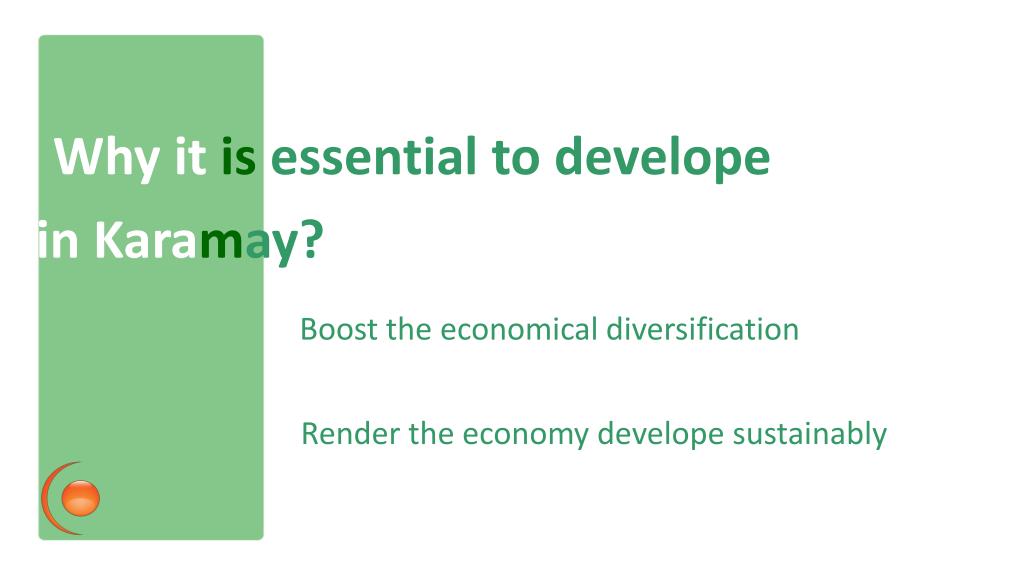 Why it is essential to develope in Karamay?

Boost the economical diversification

Render the economy develope sustainably